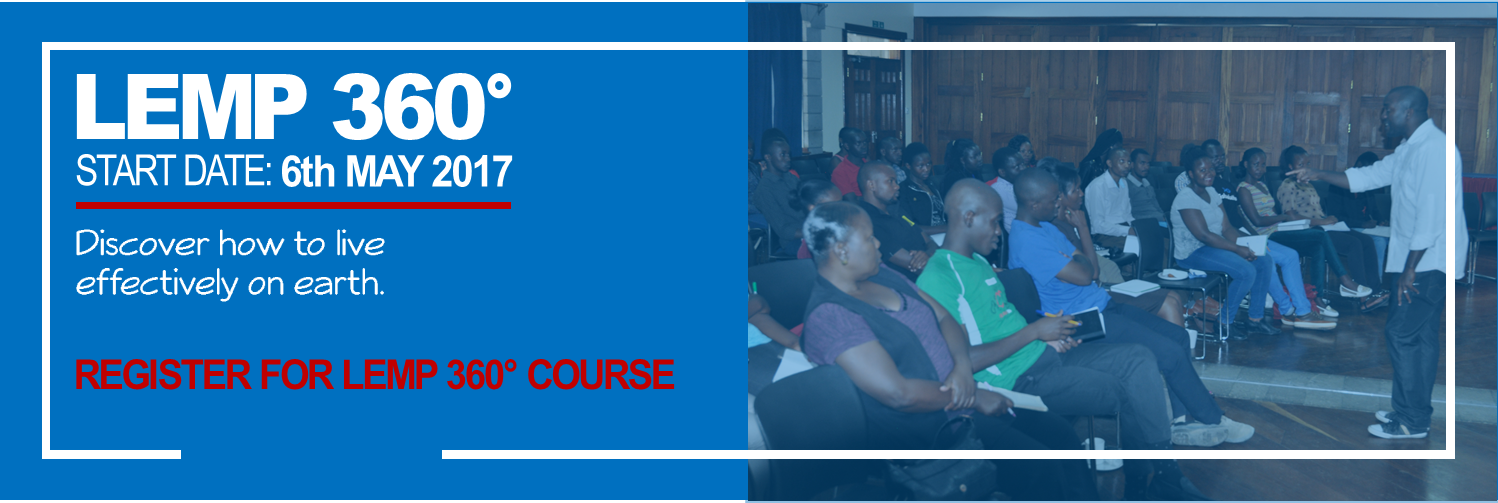 LEMP 360°
START DATE: 6th MAY 2017

Discover how to live effectively on earth.

REGISTER FOR LEMP 360° COURSE